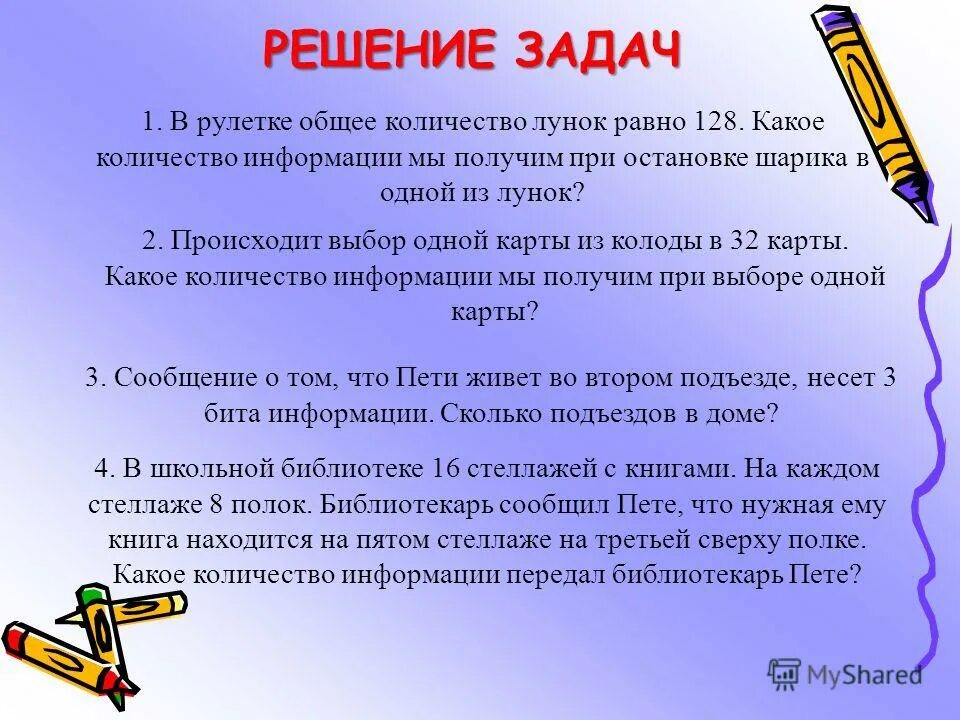 РЕШЕНИЕ ЗАДАЧ

1. В рулетке общее количество лунок равно 128. Какое количество информации мы получим при остановке шарика в одной из лунок?

2. Происходит выбор одной карты из колоды в 32 карты. Какое количество информации мы получим при выборе одной карты?

3. Сообщение о том, что Пети живет во втором подъезде, несет 3 бита информации. Сколько подъездов в доме?

4. В школьной библиотеке 16 стеллажей с книгами. На каждом стеллаже 8 полок. Библиотекарь сообщил Пете, что нужная ему книга находится на пятом стеллаже на третьей сверху полке. Какое количество информации передал библиотекарь Пете?

MyShared